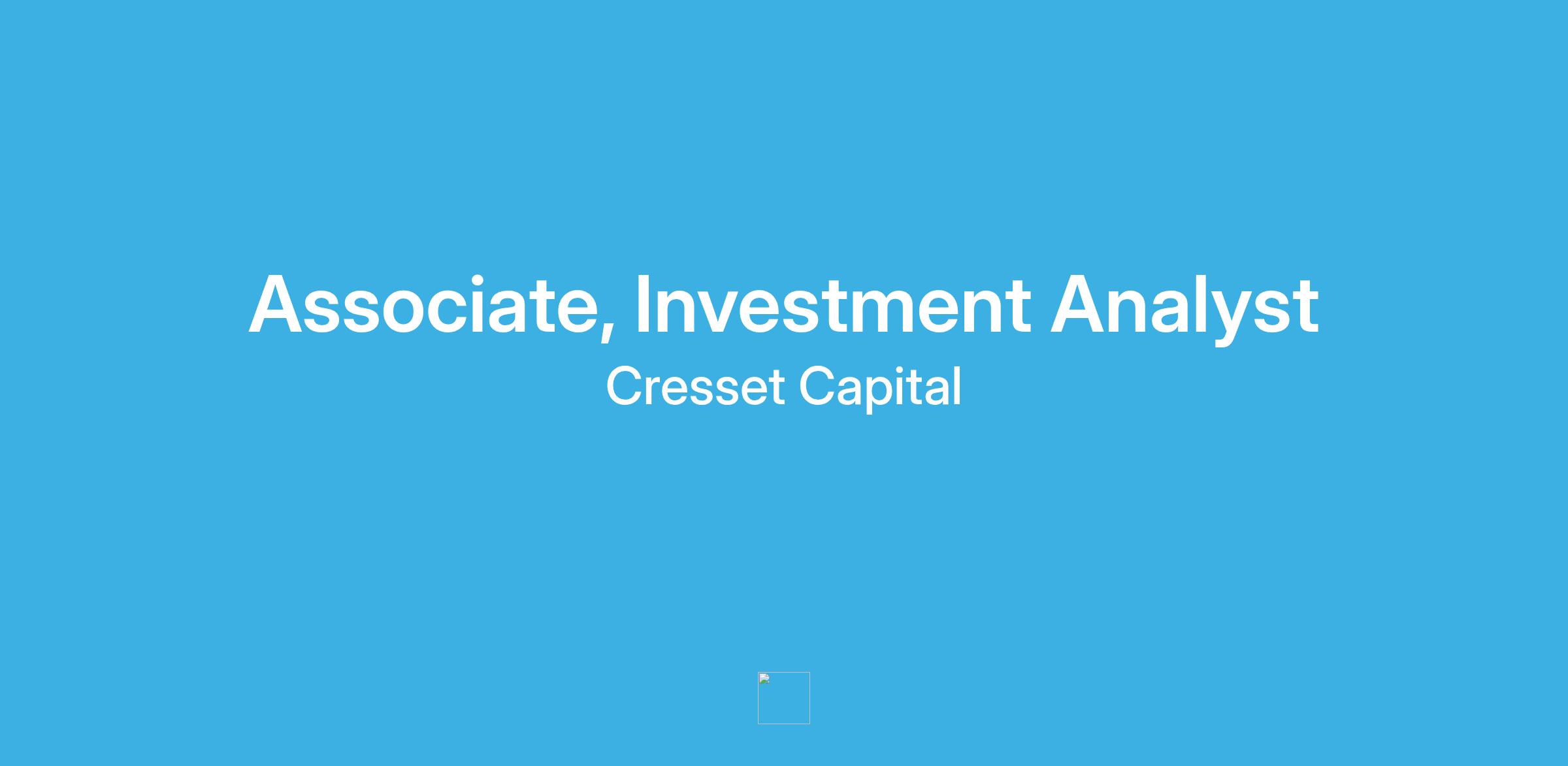 Associate, Investment Analyst

Cresset Capital